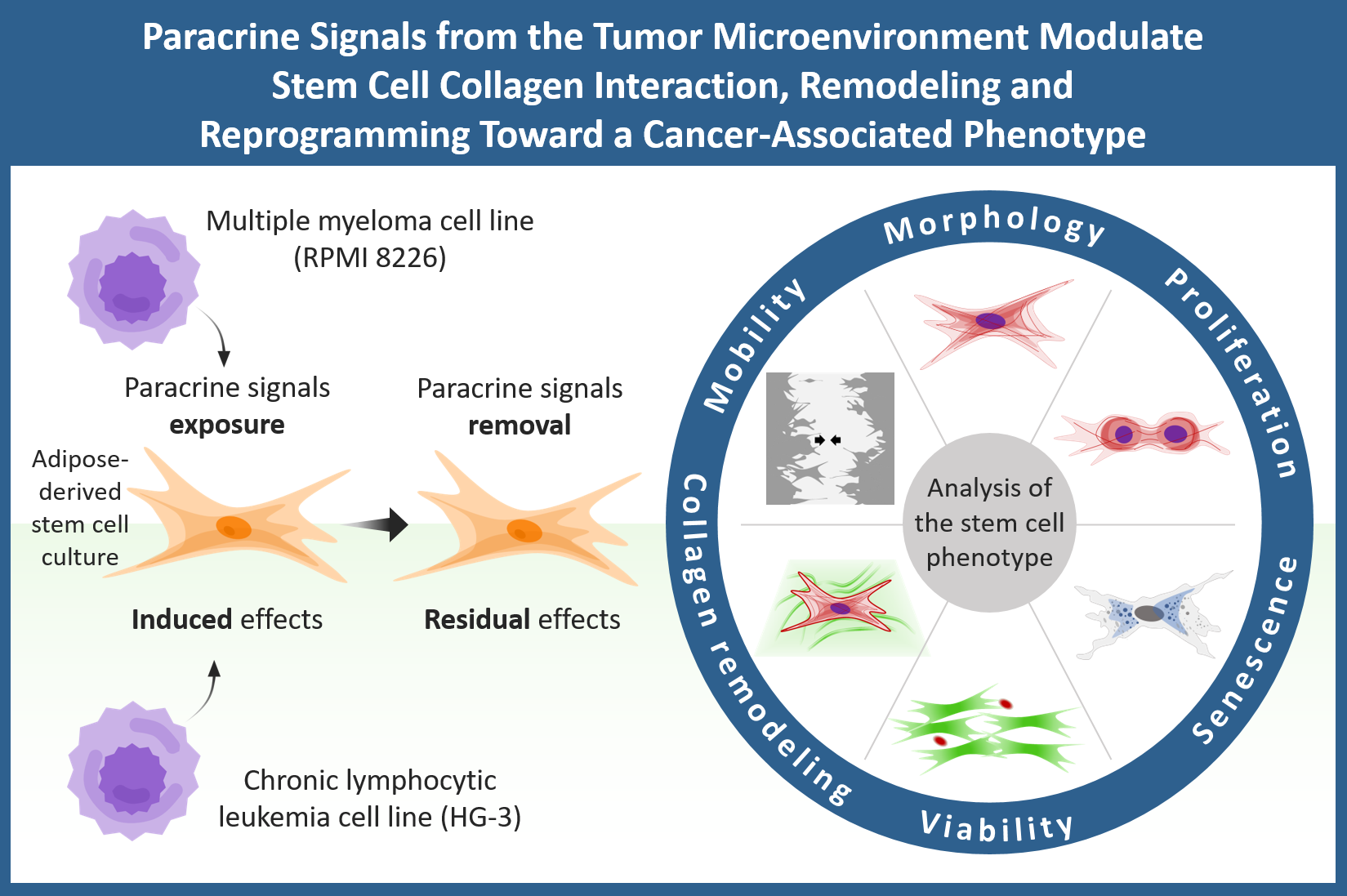 Paracrine Signals from the Tumor Microenvironment Modulate Stem Cell Collagen Interaction, Remodeling and Reprogramming Toward a Cancer-Associated Phenotype

Multiple myeloma cell line (RPMI 8226)

Paracrine signals **exposure**

Paracrine signals **removal**

Adipose-derived stem cell culture

**Induced** effects

**Residual** effects

Chronic lymphocytic leukemia cell line (HG-3)

Morphology

Proliferation

Senescence

Viability

Collagen remodeling

Mobility

Analysis of the stem cell phenotype